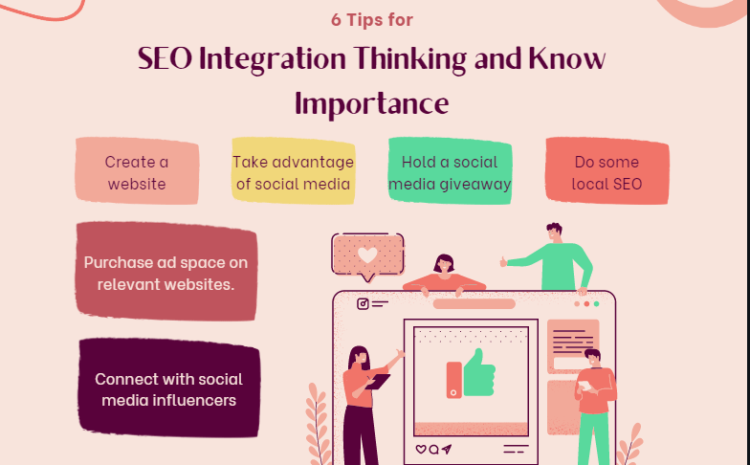 6 Tips for

SEO Integration Thinking and Know Importance

Create a website

Take advantage of social media

Hold a social media giveaway

Do some local SEO

Purchase ad space on relevant websites.

Connect with social media influencers